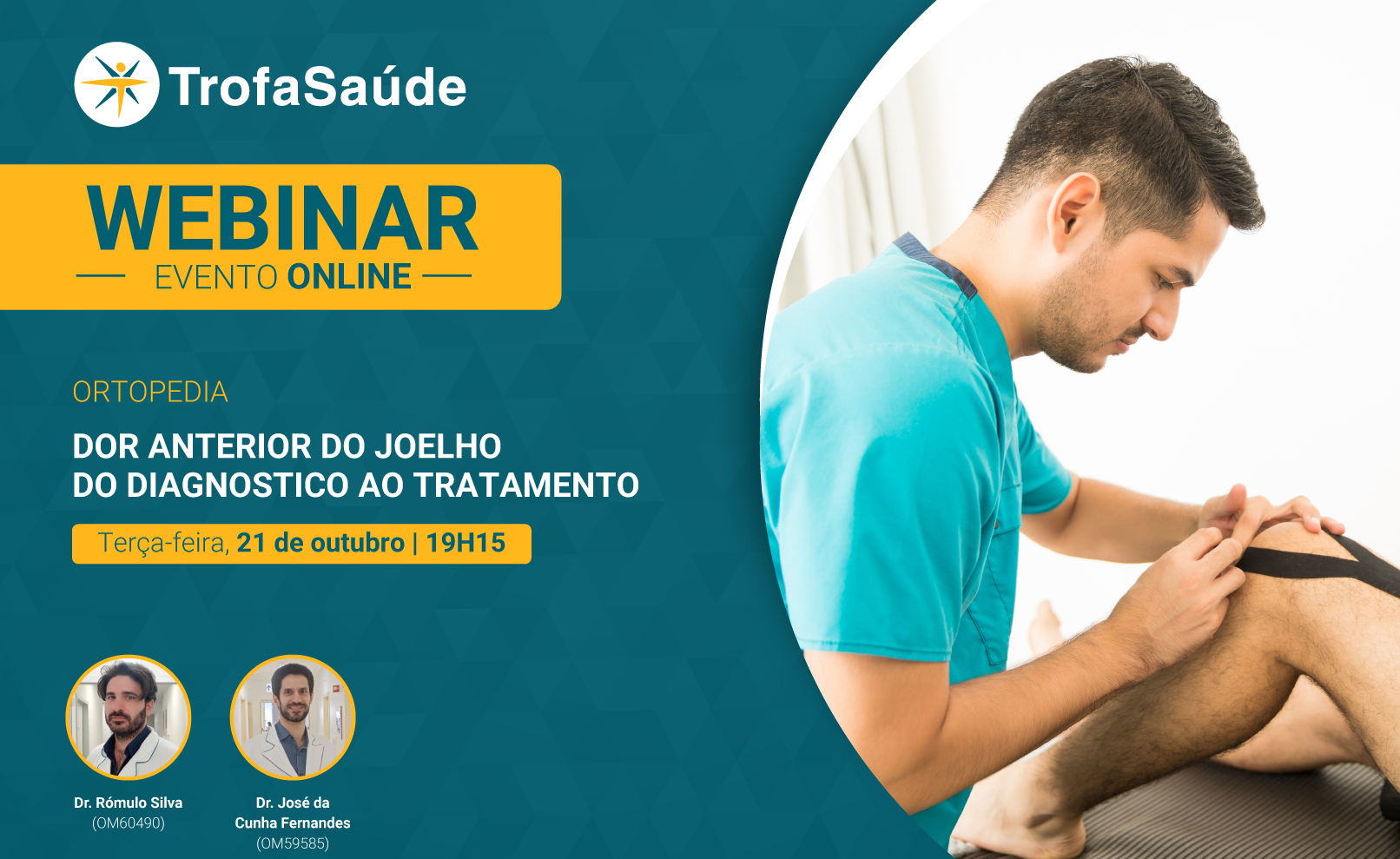 TrofaSaúde

WEBINAR
EVENTO ONLINE

ORTOPEDIA

DOR ANTERIOR DO JOELHO
DO DIAGNOSTICO AO TRATAMENTO

Terça-feira, 21 de outubro | 19H15

Dr. Rómulo Silva
(OM60490)

Dr. José da Cunha Fernandes
(OM59585)